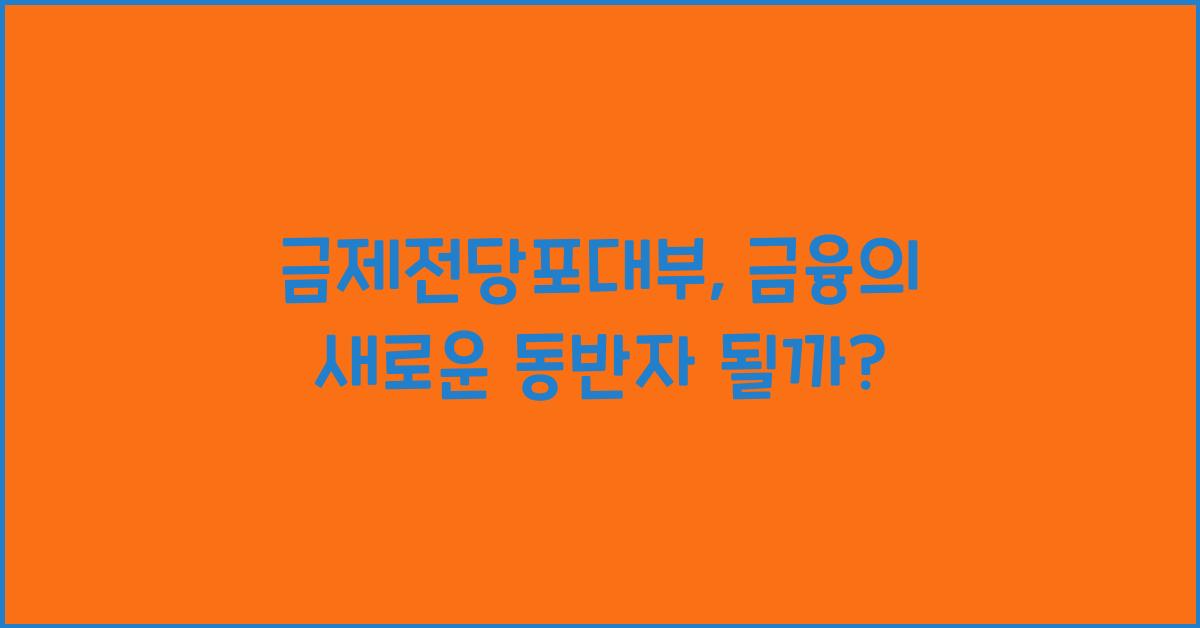 금제전당포대부, 금융의
새로운 동반자 될까?